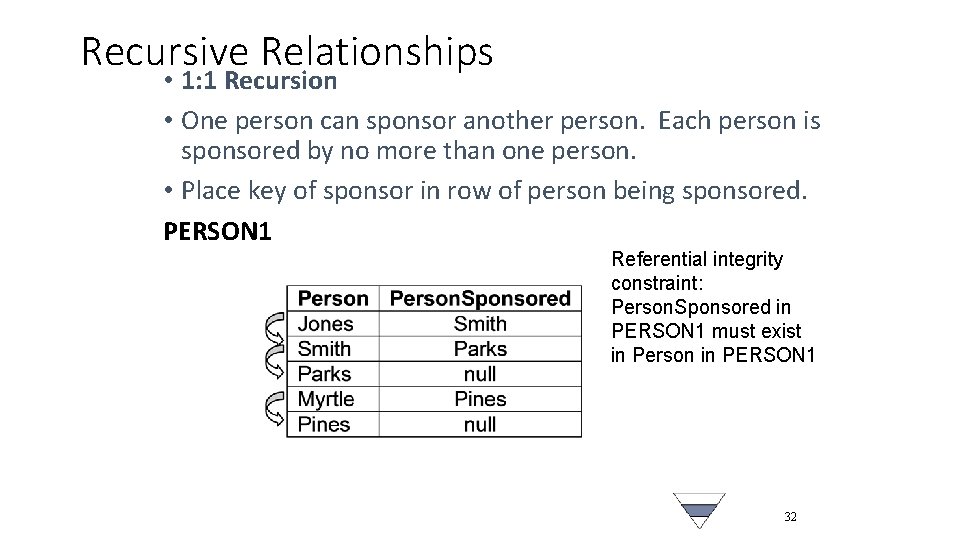 Recursive Relationships

• 1:1 Recursion

• One person can sponsor another person. Each person is sponsored by no more than one person.

• Place key of sponsor in row of person being sponsored.

PERSON1

| Person | PersonSponsored |
|---|---|
| Jones | Smith |
| Smith | Parks |
| Parks | null |
| Myrtle | Pines |
| Pines | null |

Referential integrity constraint: PersonSponsored in PERSON1 must exist in Person in PERSON1

32